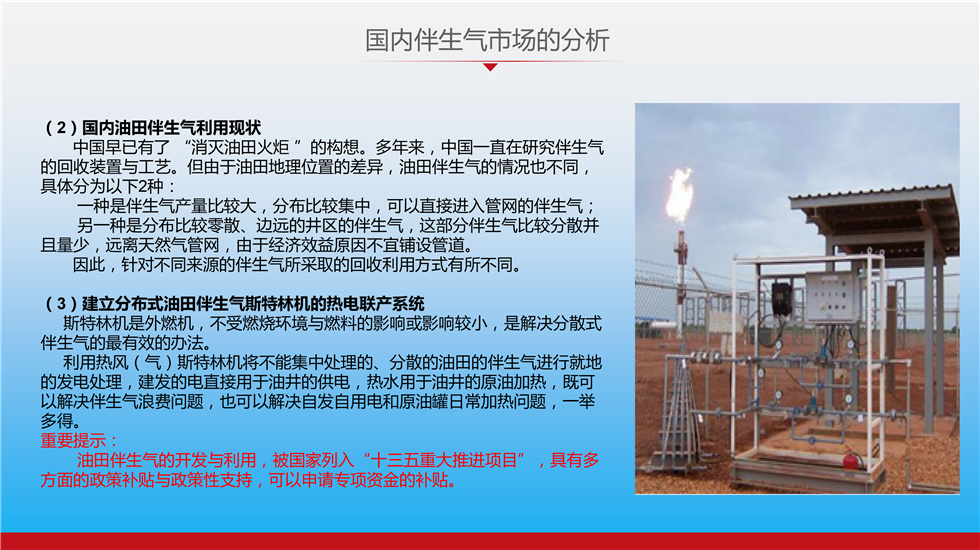 国内伴生气市场的分析

（2）国内油田伴生气利用现状

中国早已有了“消灭油田火炬”的构想。多年来，中国一直在研究伴生气的回收装置与工艺。但由于油田地理位置的差异，油田伴生气的情况也不同，具体分为以下2种：

一种是伴生气产量比较大，分布比较集中，可以直接进入管网的伴生气；

另一种是分布比较零散、边远的井区的伴生气，这部分伴生气比较分散并且量少，远离天然气管网，由于经济效益原因不宜铺设管道。

因此，针对不同来源的伴生气所采取的回收利用方式有所不同。

（3）建立分布式油田伴生气斯特林机的热电联产系统

斯特林机是外燃机，不受燃烧环境与燃料的影响或影响较小，是解决分散式伴生气的最有效的办法。

利用热风（气）斯特林机将不能集中处理的、分散的油田的伴生气进行就地的发电处理，建发的电直接用于油井的供电，热水用于油井的原油加热，既可以解决伴生气浪费问题，也可以解决自发自用电和原油罐日常加热问题，一举多得。

重要提示：

油田伴生气的开发与利用，被国家列入“十三五重大推进项目”，具有多方面的政策补贴与政策性支持，可以申请专项资金的补贴。